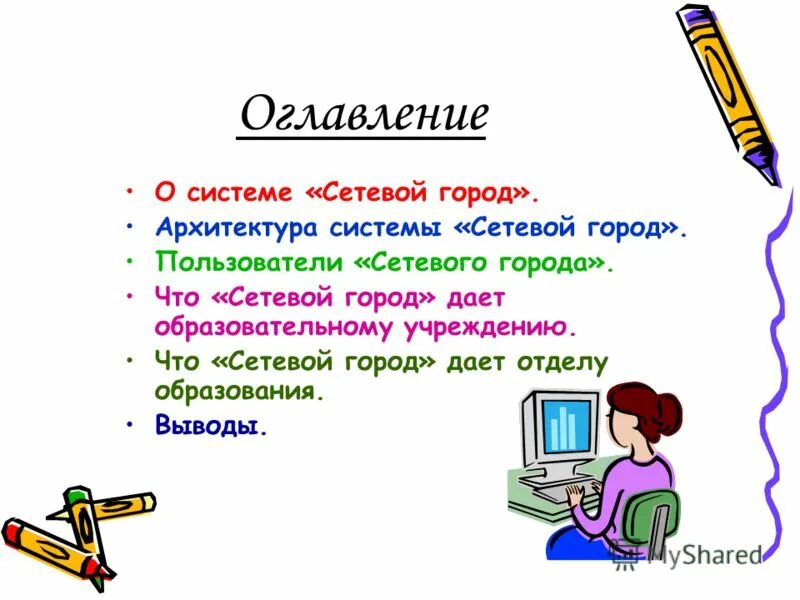 Оглавление

• О системе «Сетевой город».
• Архитектура системы «Сетевой город».
• Пользователи «Сетевого города».
• Что «Сетевой город» дает образовательному учреждению.
• Что «Сетевой город» дает отделу образования.
• Выводы.

MyShared